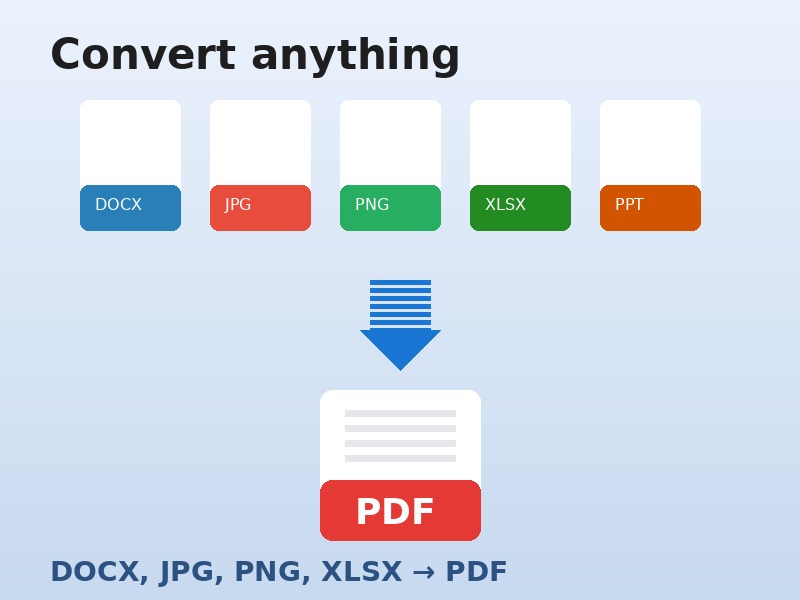 Convert anything

DOCX

JPG

PNG

XLSX

PPT

PDF

DOCX, JPG, PNG, XLSX → PDF